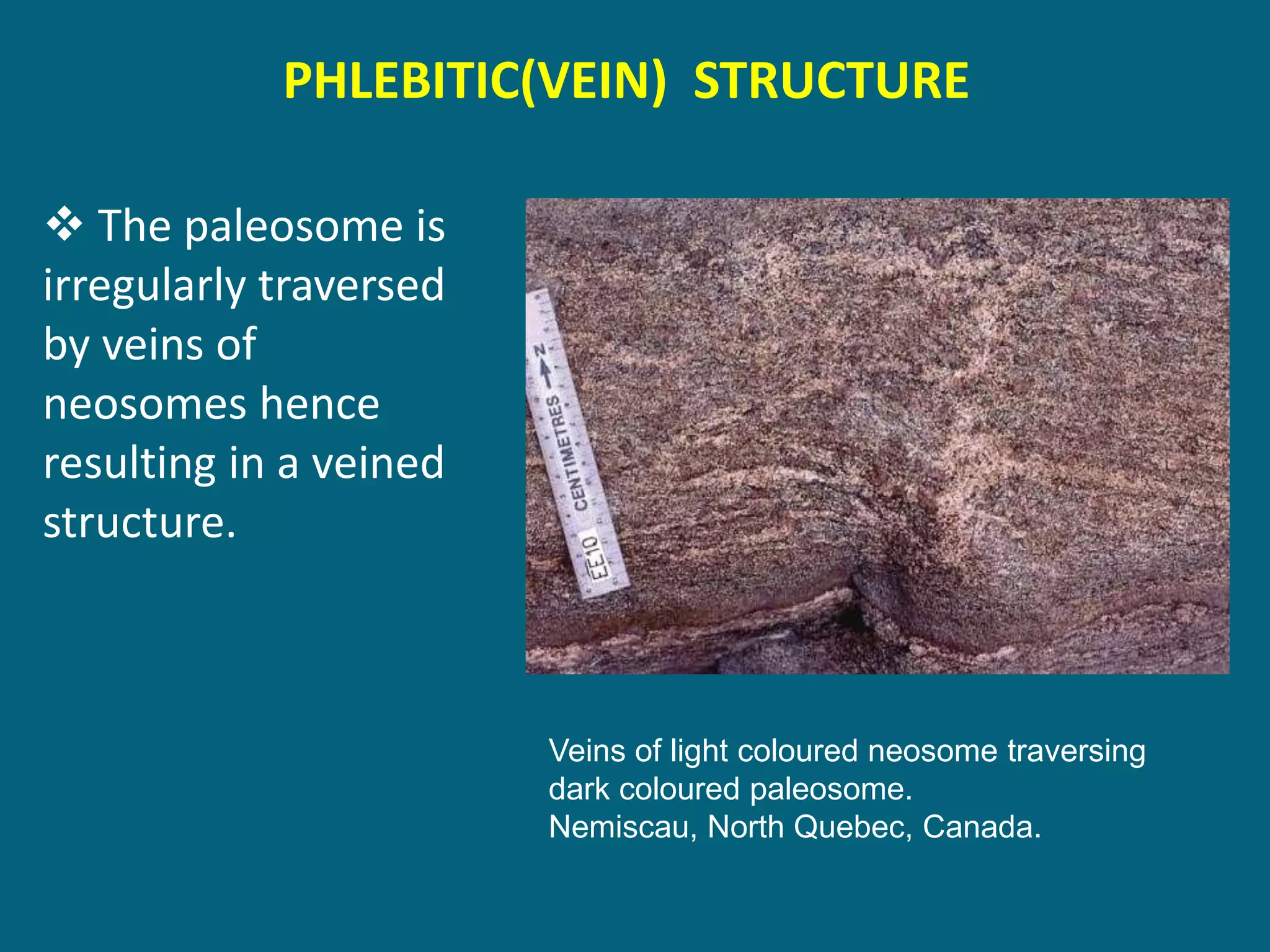 PHLEBITIC(VEIN) STRUCTURE

❖ The paleosome is irregularly traversed by veins of neosomes hence resulting in a veined structure.

N
CENTIMETRES
EE10

Veins of light coloured neosome traversing dark coloured paleosome.
Nemiscau, North Quebec, Canada.